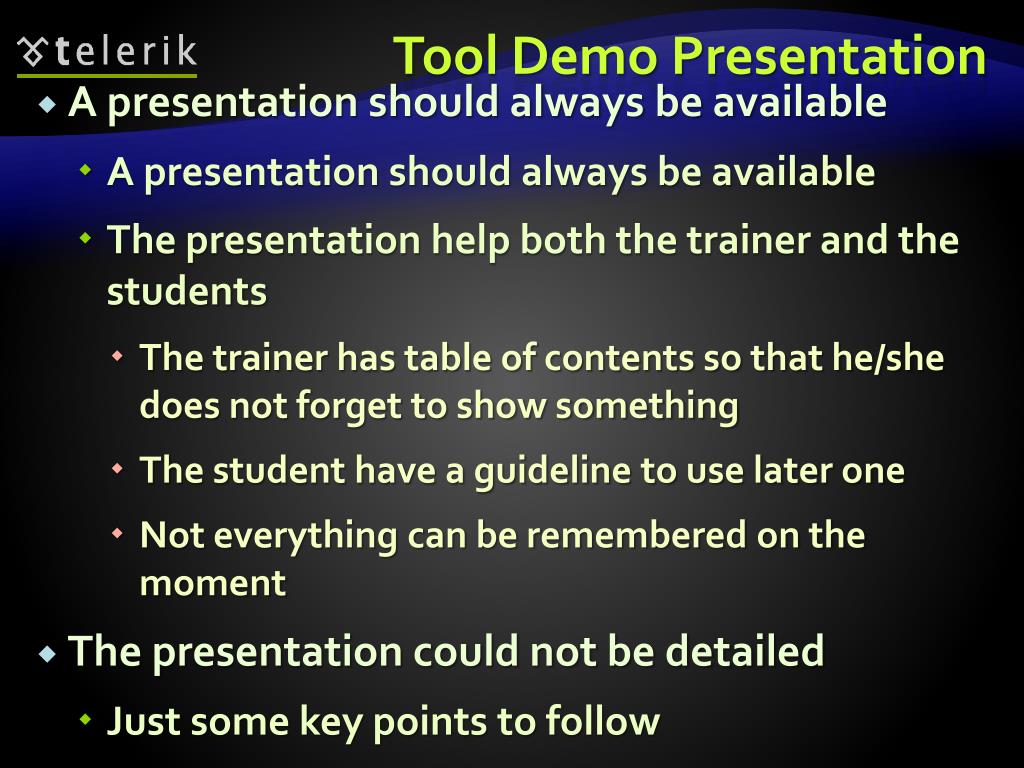 telerik

Tool Demo Presentation

A presentation should always be available

A presentation should always be available

The presentation help both the trainer and the students

The trainer has table of contents so that he/she does not forget to show something

The student have a guideline to use later one

Not everything can be remembered on the moment

The presentation could not be detailed

Just some key points to follow